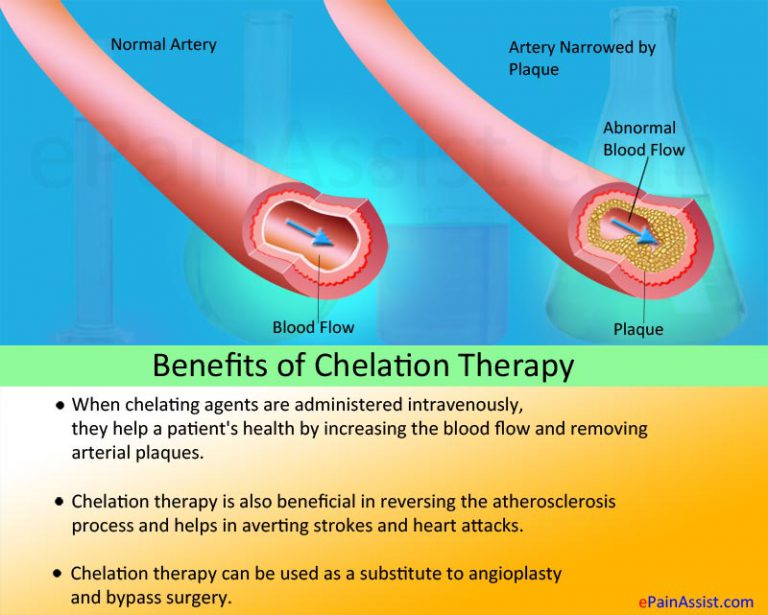 Normal Artery

Artery Narrowed by Plaque

Abnormal Blood Flow

Blood Flow

Plaque

ePainAssist.com

Benefits of Chelation Therapy

• When chelating agents are administered intravenously, they help a patient's health by increasing the blood flow and removing arterial plaques.

• Chelation therapy is also beneficial in reversing the atherosclerosis process and helps in averting strokes and heart attacks.

• Chelation therapy can be used as a substitute to angioplasty and bypass surgery.

ePainAssist.com